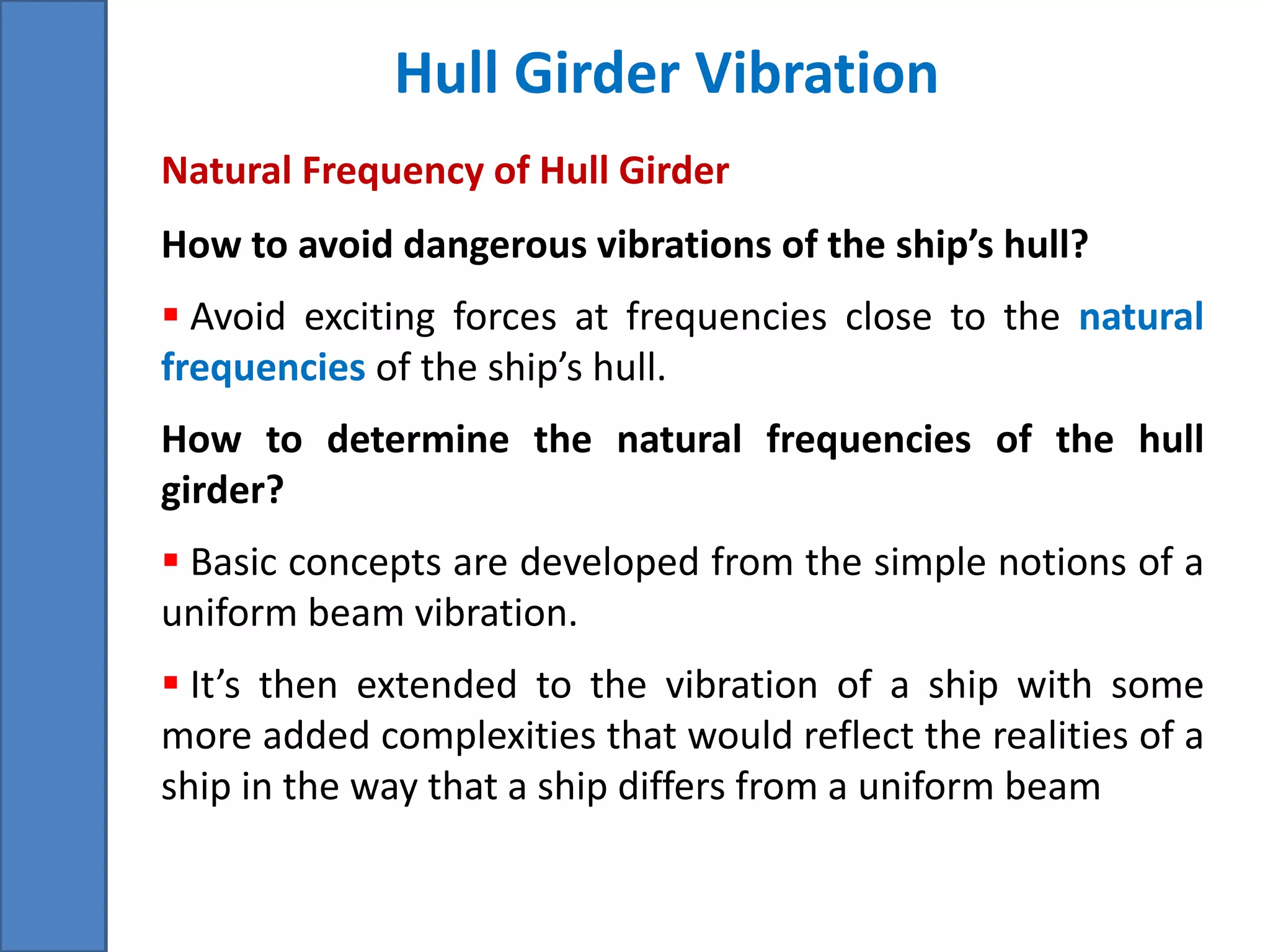 Hull Girder Vibration

Natural Frequency of Hull Girder

How to avoid dangerous vibrations of the ship’s hull?

▪ Avoid exciting forces at frequencies close to the natural frequencies of the ship’s hull.

How to determine the natural frequencies of the hull girder?

▪ Basic concepts are developed from the simple notions of a uniform beam vibration.

▪ It’s then extended to the vibration of a ship with some more added complexities that would reflect the realities of a ship in the way that a ship differs from a uniform beam